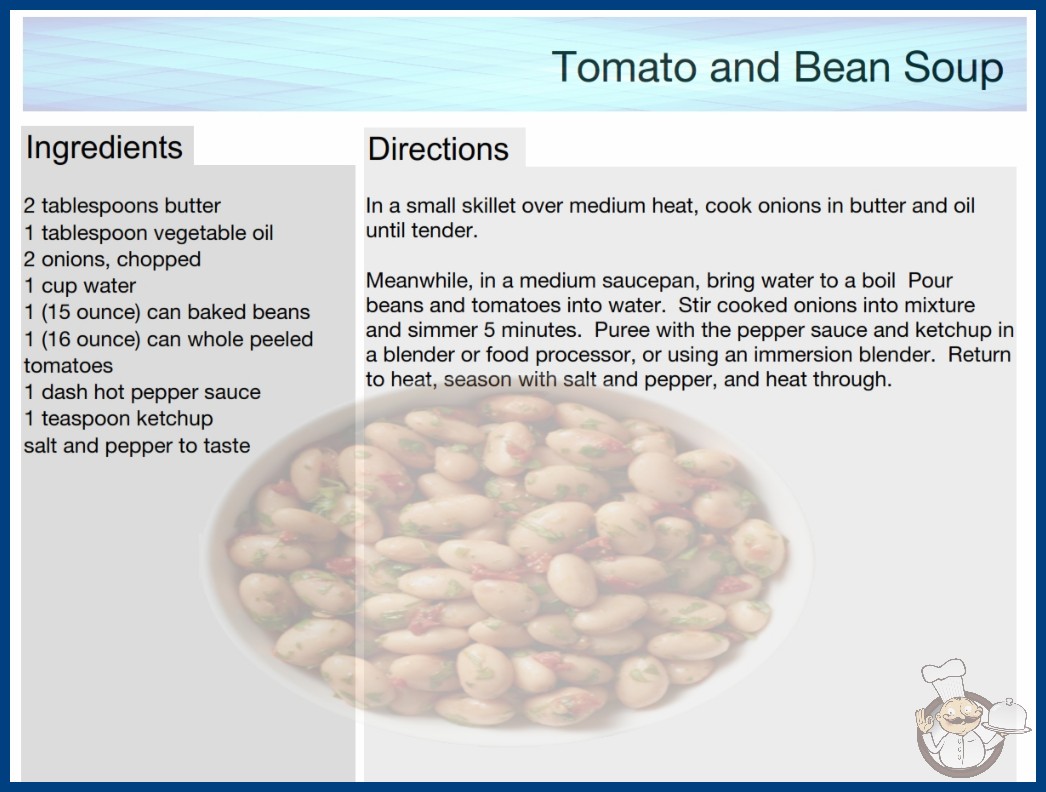 Tomato and Bean Soup

Ingredients

2 tablespoons butter
1 tablespoon vegetable oil
2 onions, chopped
1 cup water
1 (15 ounce) can baked beans
1 (16 ounce) can whole peeled tomatoes
1 dash hot pepper sauce
1 teaspoon ketchup
salt and pepper to taste

Directions

In a small skillet over medium heat, cook onions in butter and oil until tender.

Meanwhile, in a medium saucepan, bring water to a boil Pour beans and tomatoes into water. Stir cooked onions into mixture and simmer 5 minutes. Puree with the pepper sauce and ketchup in a blender or food processor, or using an immersion blender. Return to heat, season with salt and pepper, and heat through.